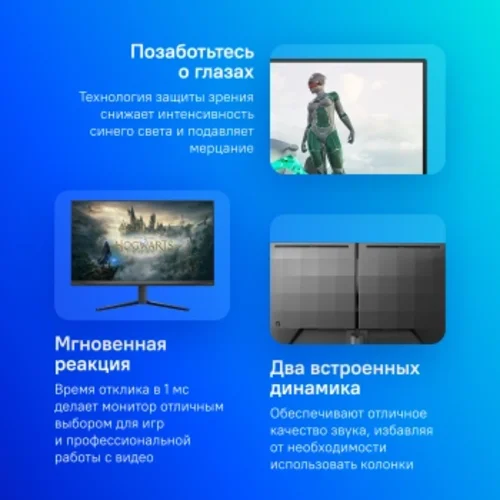 Позаботьтесь о глазах

Технология защиты зрения снижает интенсивность синего света и подавляет мерцание

HOGWARTS

Мгновенная реакция

Время отклика в 1 мс делает монитор отличным выбором для игр и профессиональной работы с видео

Два встроенных динамика

Обеспечивают отличное качество звука, избавляя от необходимости использовать колонки